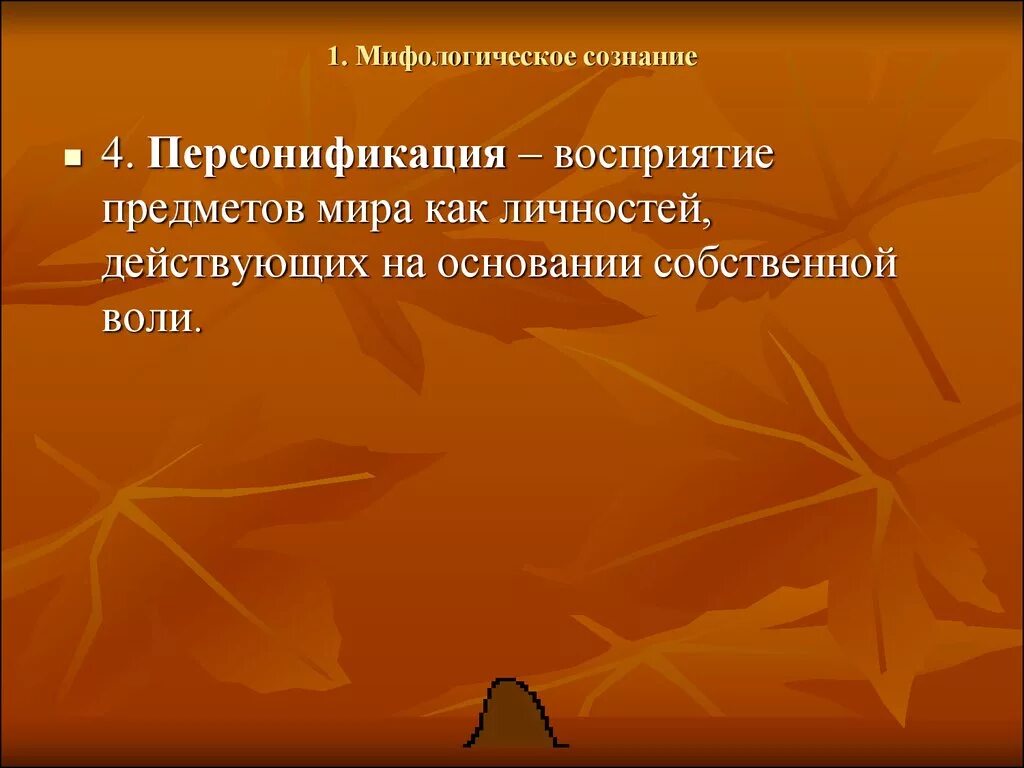 1. Мифологическое сознание

4. Персонификация – восприятие предметов мира как личностей, действующих на основании собственной воли.